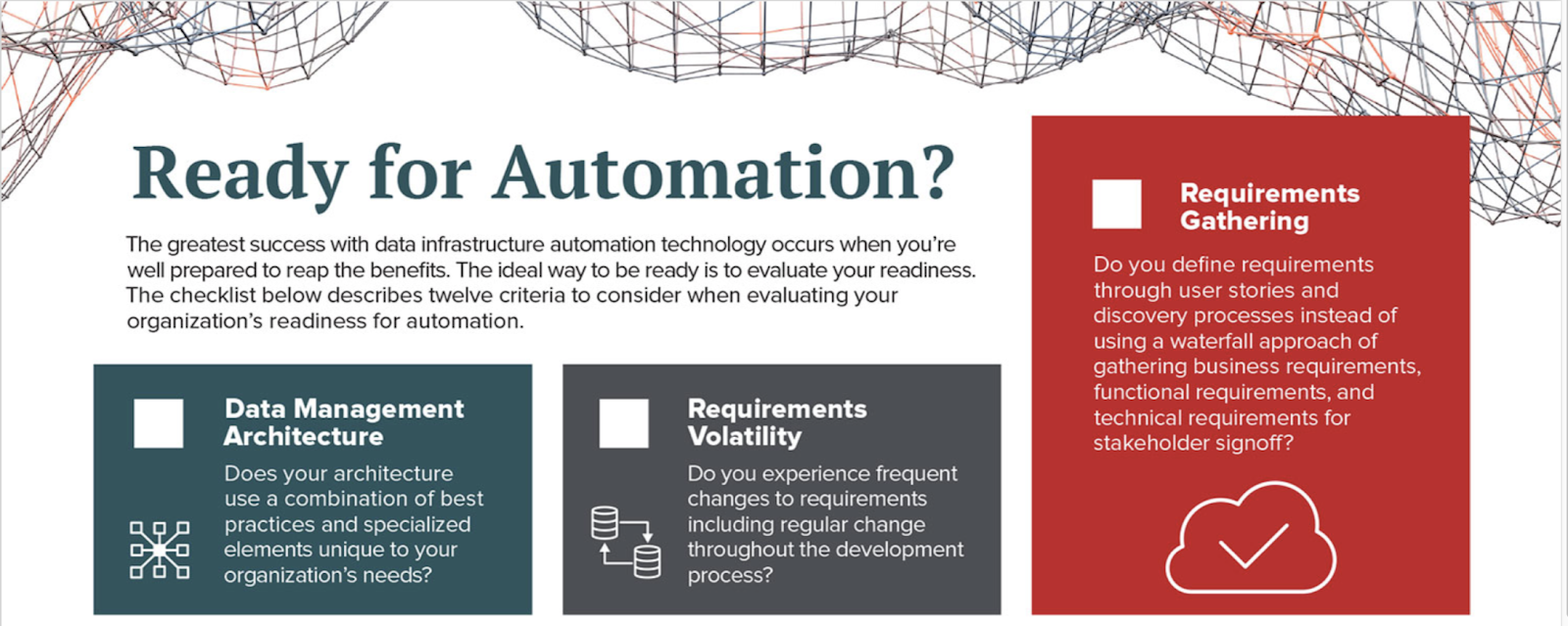 Ready for Automation?

The greatest success with data infrastructure automation technology occurs when you're well prepared to reap the benefits. The ideal way to be ready is to evaluate your readiness. The checklist below describes twelve criteria to consider when evaluating your organization's readiness for automation.

Data Management Architecture

Does your architecture use a combination of best practices and specialized elements unique to your organization's needs?

Requirements Volatility

Do you experience frequent changes to requirements including regular change throughout the development process?

Requirements Gathering

Do you define requirements through user stories and discovery processes instead of using a waterfall approach of gathering business requirements, functional requirements, and technical requirements for stakeholder signoff?